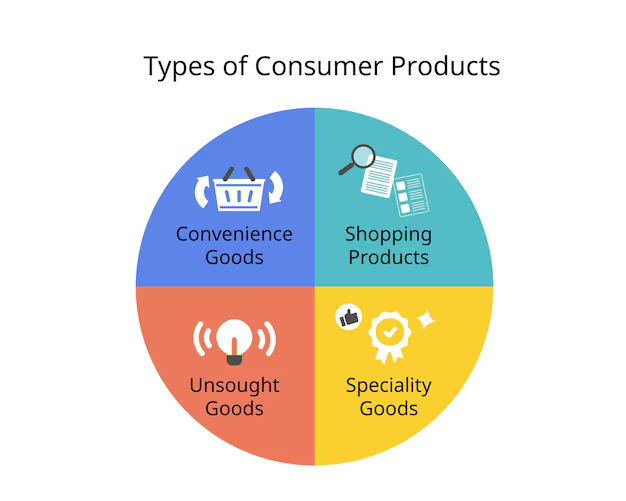 Types of Consumer Products

Convenience Goods

Shopping Products

Unsought Goods

Speciality Goods